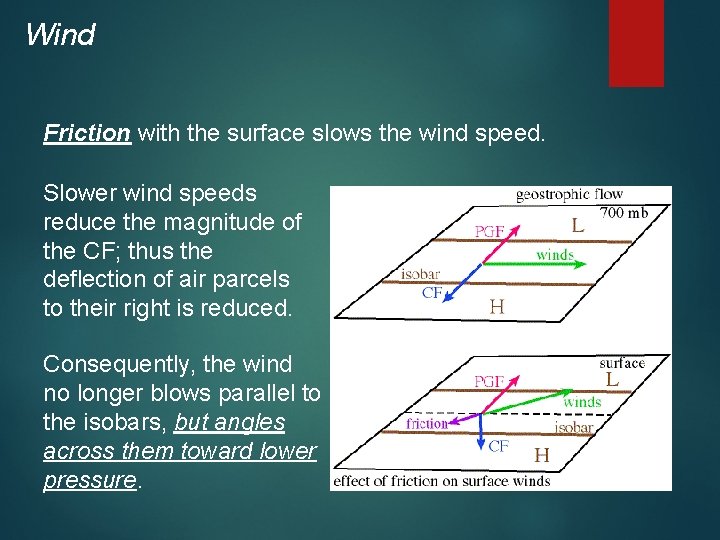 Wind

Friction with the surface slows the wind speed.

Slower wind speeds reduce the magnitude of the CF; thus the deflection of air parcels to their right is reduced.

Consequently, the wind no longer blows parallel to the isobars, but angles across them toward lower pressure.

geostrophic flow
700 mb
PGF
L
winds
isobar
CF
H

surface
PGF
L
winds
friction
isobar
CF
H
effect of friction on surface winds